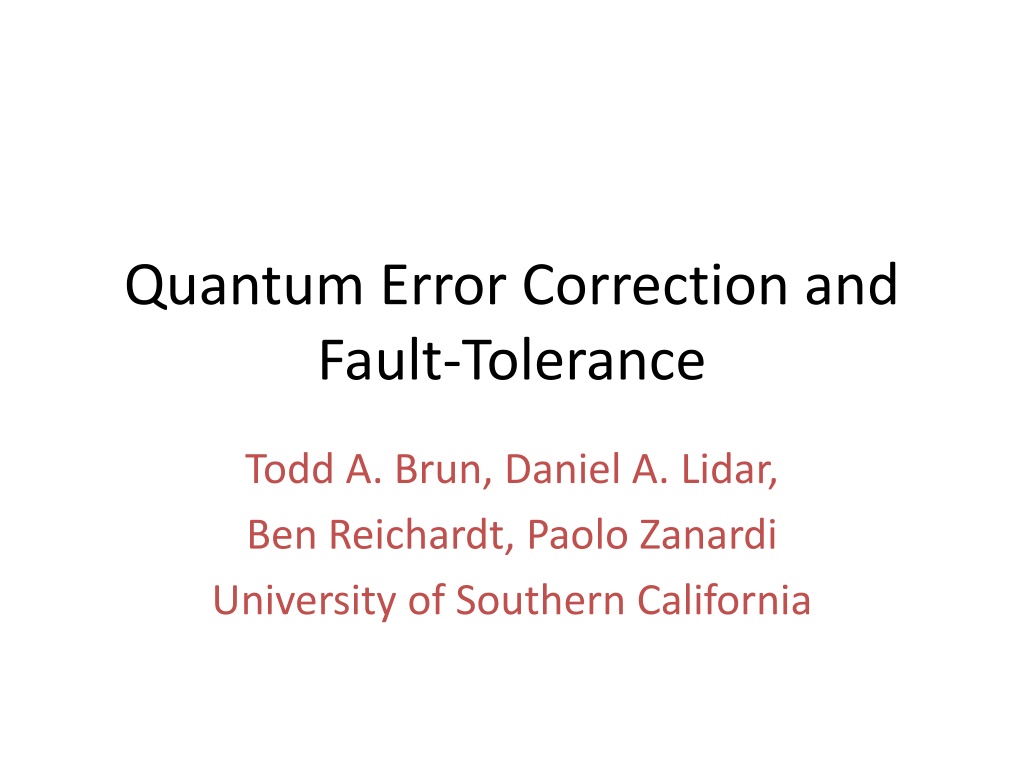 Quantum Error Correction and Fault-Tolerance

Todd A. Brun, Daniel A. Lidar,
Ben Reichardt, Paolo Zanardi
University of Southern California